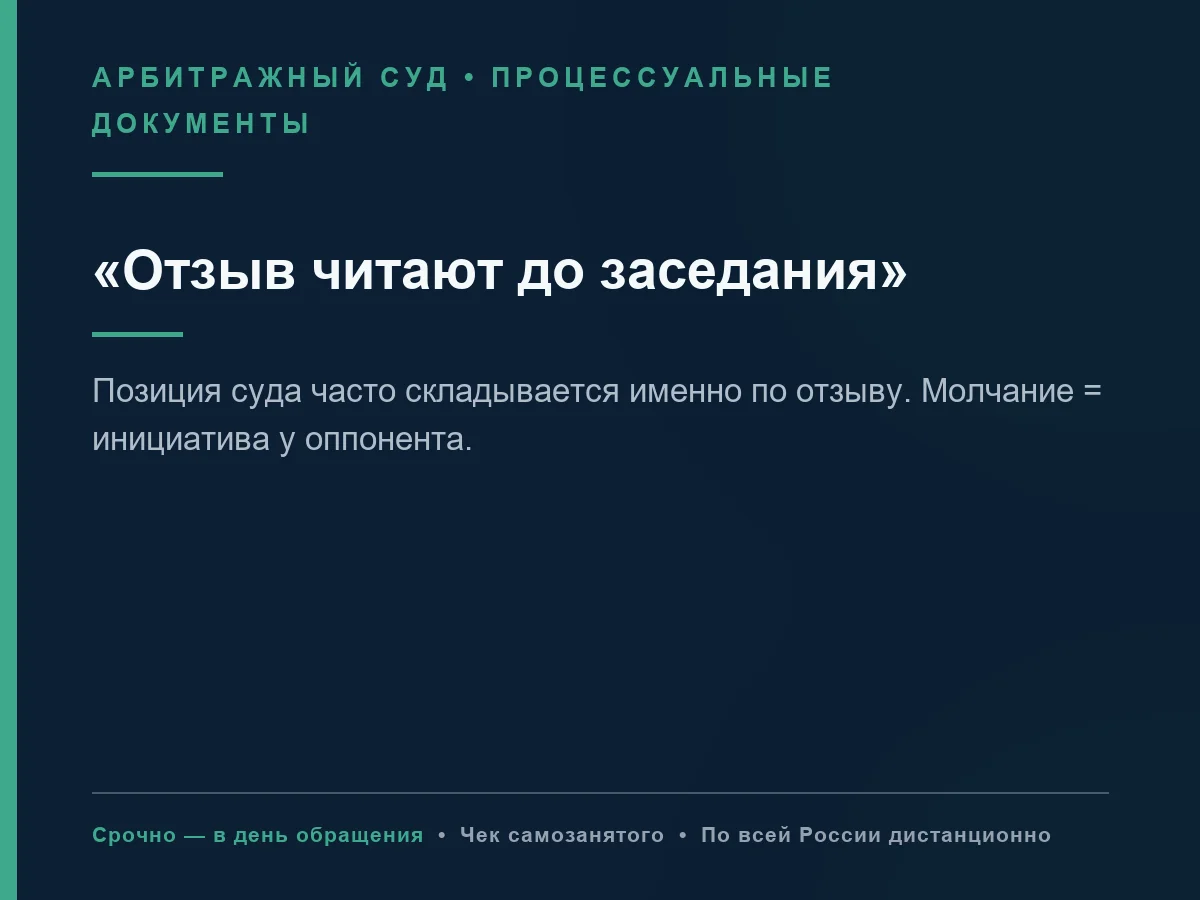 АРБИТРАЖНЫЙ СУД • ПРОЦЕССУАЛЬНЫЕ ДОКУМЕНТЫ

«Отзыв читают до заседания»

Позиция суда часто складывается именно по отзыву. Молчание = инициатива у оппонента.

Срочно — в день обращения • Чек самозанятого • По всей России дистанционно